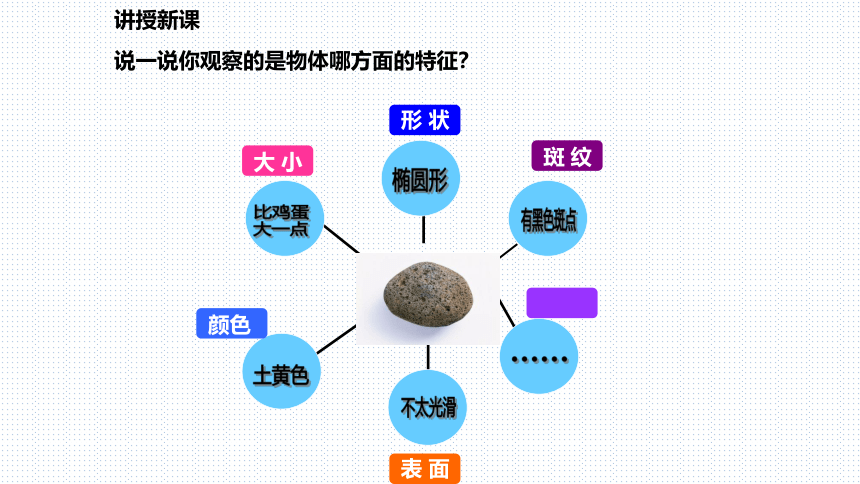 讲授新课

说一说你观察的是物体哪方面的特征?

形状

椭圆形

大小

比鸡蛋大一点

斑纹

有黑色斑点

颜色

土黄色

……

不太光滑

表面